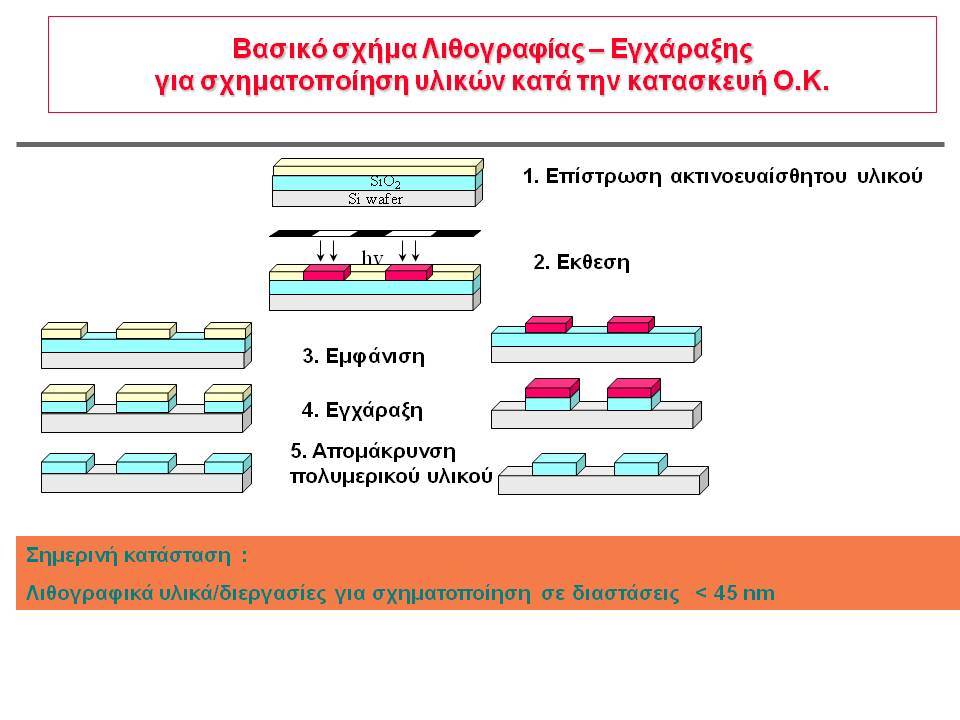 Βασικό σχήμα Λιθογραφίας – Εγχάραξης
για σχηματοποίηση υλικών κατά την κατασκευή Ο.Κ.

$SiO_2$
Si wafer

1. Επίστρωση ακτινοευαίσθητου υλικού

hv

2. Εκθεση

3. Εμφάνιση

4. Εγχάραξη

5. Απομάκρυνση πολυμερικού υλικού

Σημερινή κατάσταση :

Λιθογραφικά υλικά/διεργασίες για σχηματοποίηση σε διαστάσεις < 45 nm